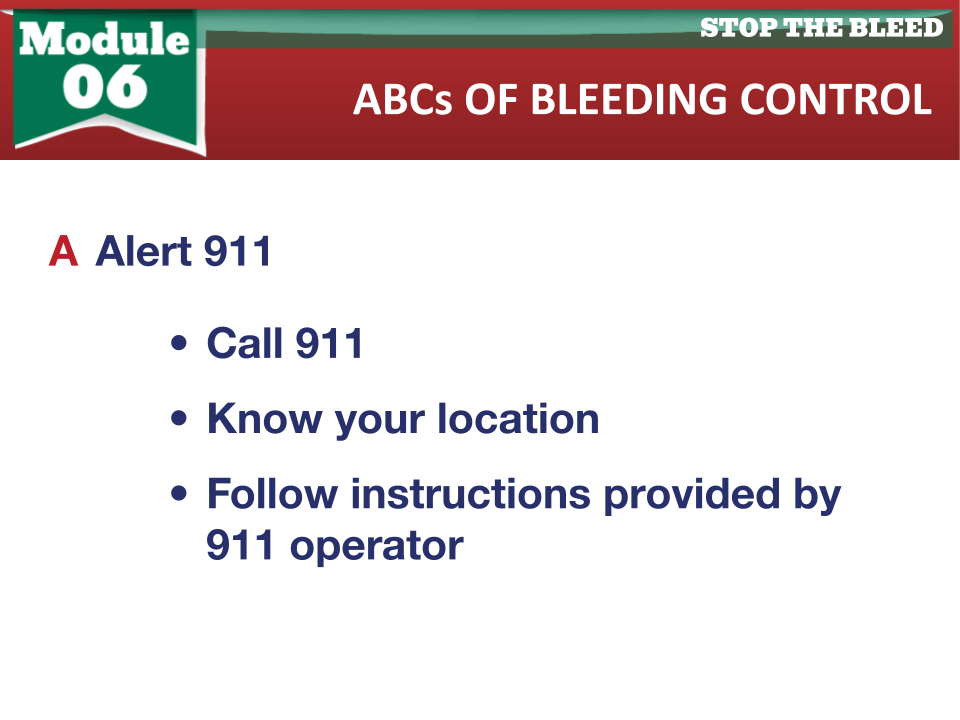 Module 06

STOP THE BLEED

ABCs OF BLEEDING CONTROL

A Alert 911

• Call 911

• Know your location

• Follow instructions provided by 911 operator